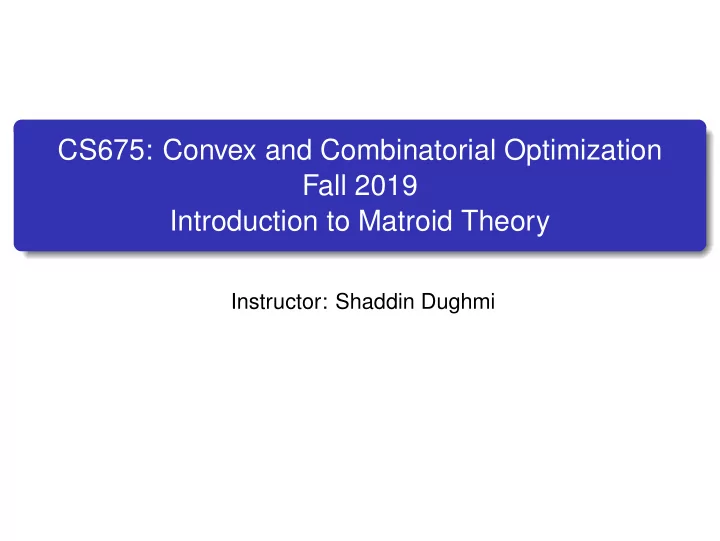 CS675: Convex and Combinatorial Optimization
Fall 2019
Introduction to Matroid Theory

Instructor: Shaddin Dughmi